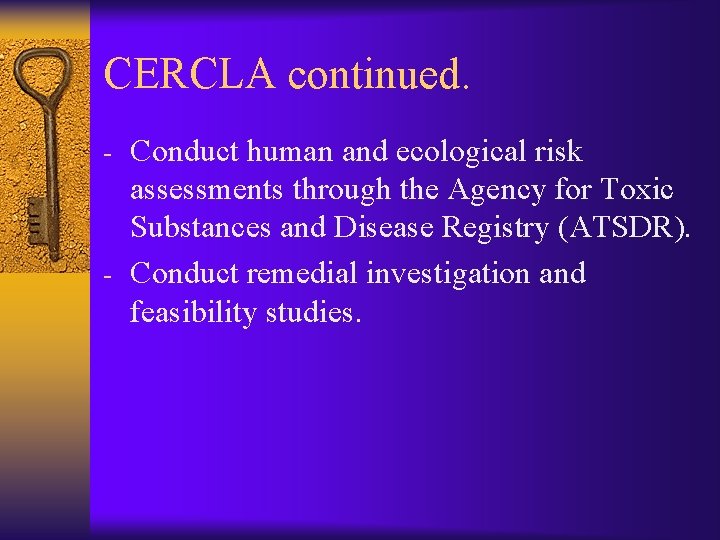 CERCLA continued.

- Conduct human and ecological risk assessments through the Agency for Toxic Substances and Disease Registry (ATSDR).
- Conduct remedial investigation and feasibility studies.